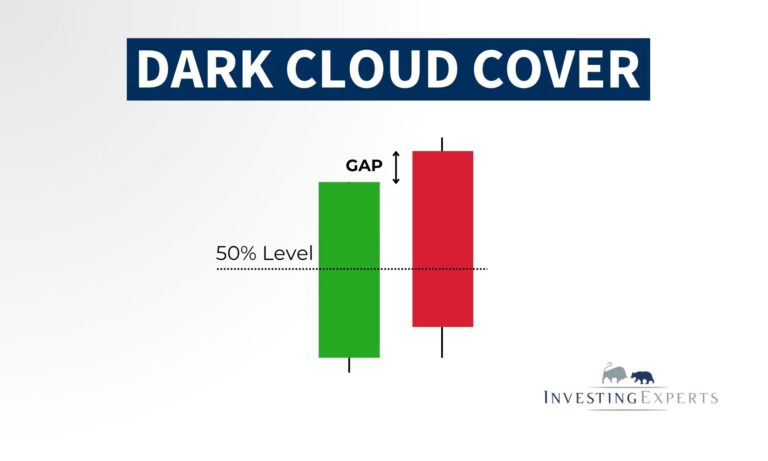 DARK CLOUD COVER

GAP

50% Level

INVESTINGEXPERTS